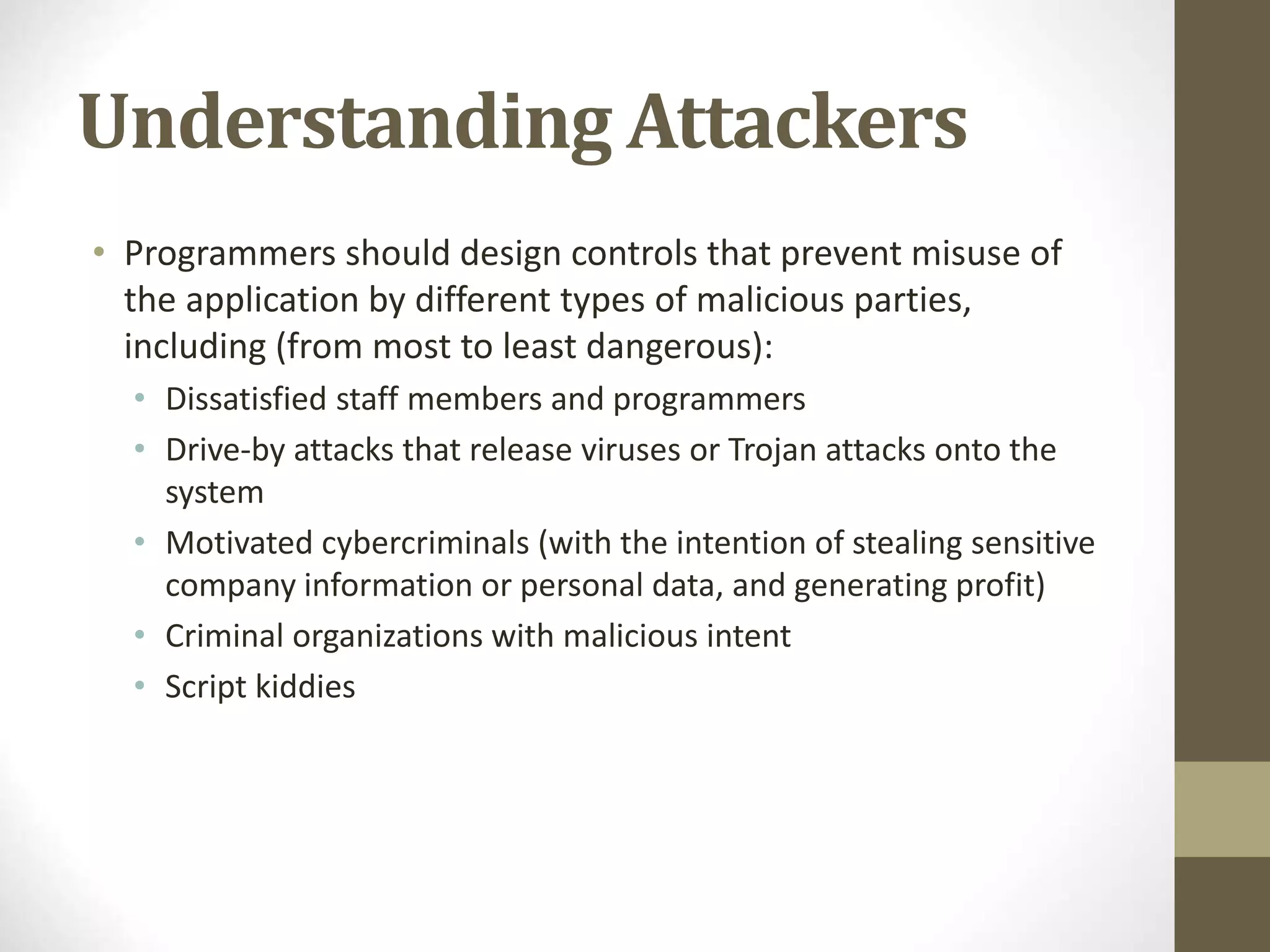 Understanding Attackers

• Programmers should design controls that prevent misuse of the application by different types of malicious parties, including (from most to least dangerous):
  • Dissatisfied staff members and programmers
  • Drive-by attacks that release viruses or Trojan attacks onto the system
  • Motivated cybercriminals (with the intention of stealing sensitive company information or personal data, and generating profit)
  • Criminal organizations with malicious intent
  • Script kiddies